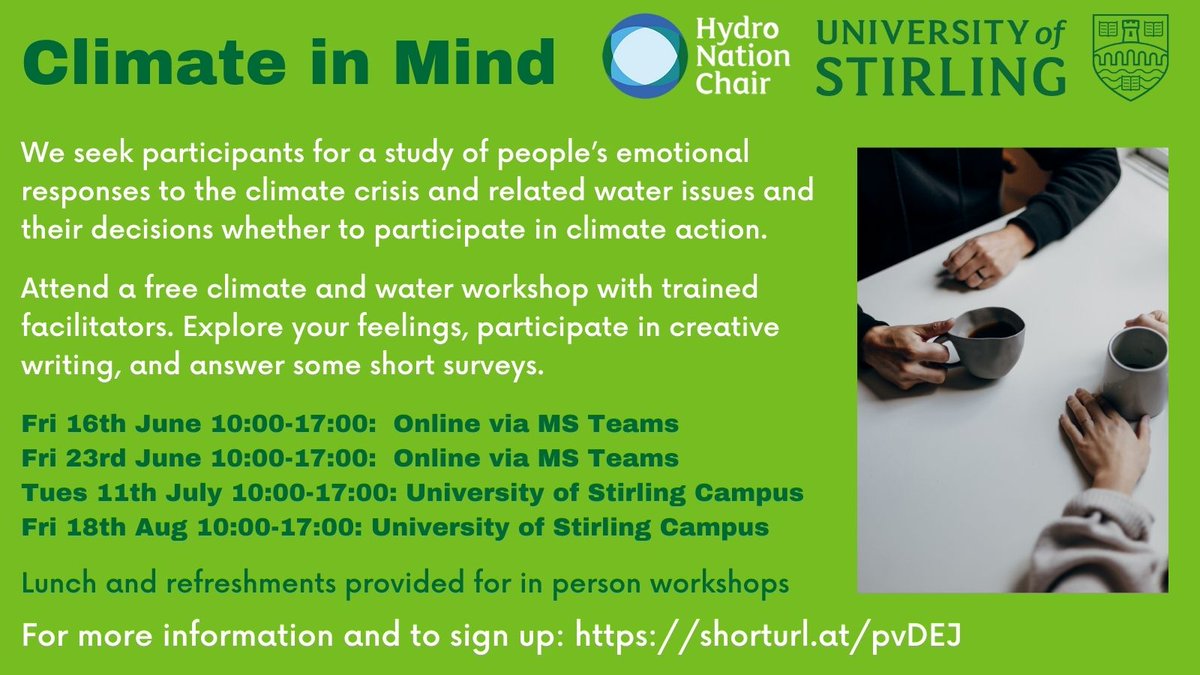 Climate in Mind

Hydro Nation Chair

UNIVERSITY of STIRLING

We seek participants for a study of people's emotional responses to the climate crisis and related water issues and their decisions whether to participate in climate action.

Attend a free climate and water workshop with trained facilitators. Explore your feelings, participate in creative writing, and answer some short surveys.

Fri 16th June 10:00-17:00: Online via MS Teams
Fri 23rd June 10:00-17:00: Online via MS Teams
Tues 11th July 10:00-17:00: University of Stirling Campus
Fri 18th Aug 10:00-17:00: University of Stirling Campus

Lunch and refreshments provided for in person workshops

For more information and to sign up: https://shorturl.at/pvDEJ